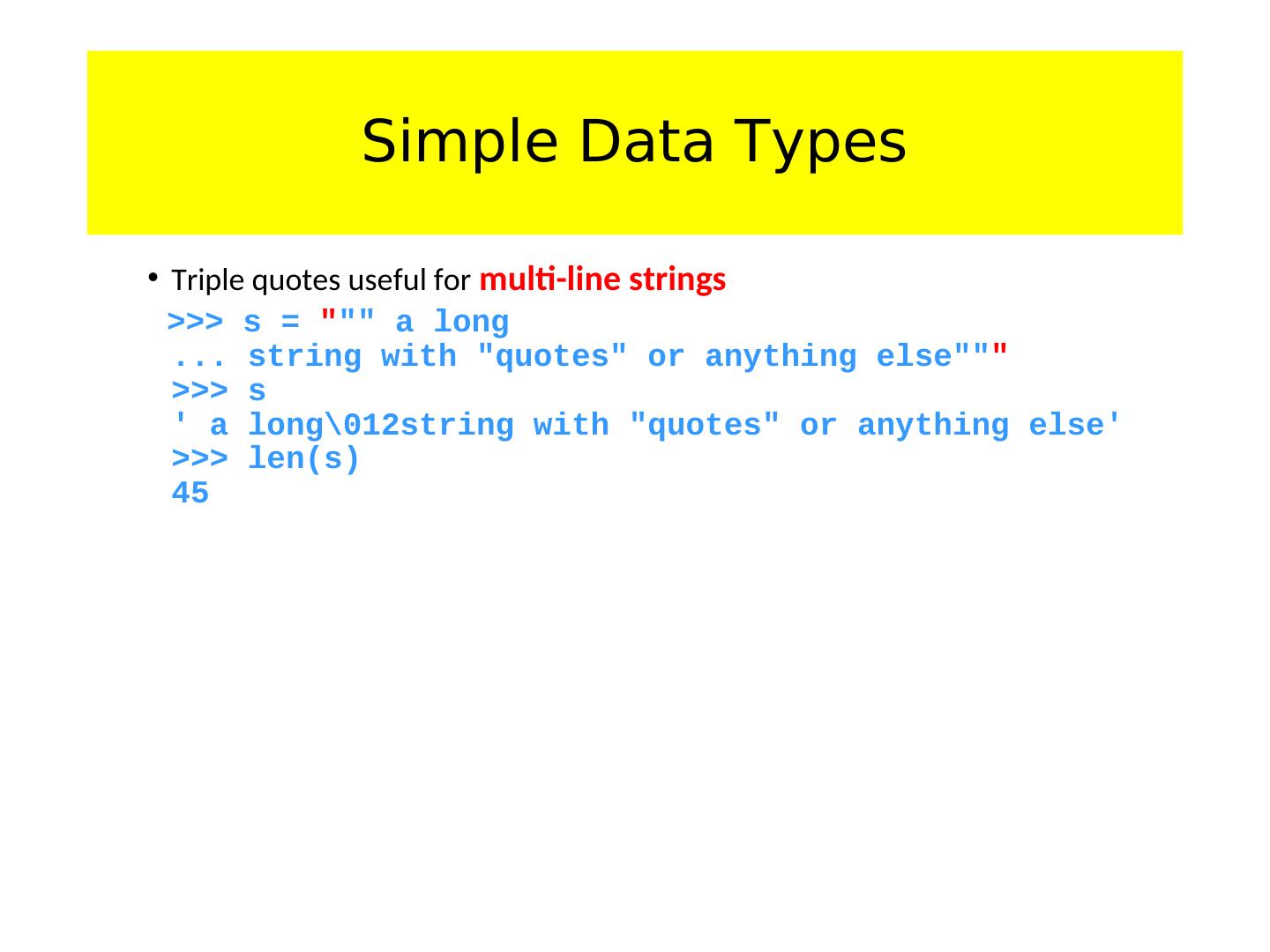 Simple Data Types

• Triple quotes useful for multi-line strings

>>> s = """ a long
... string with "quotes" or anything else"""
>>> s
' a long\012string with "quotes" or anything else'
>>> len(s)
45